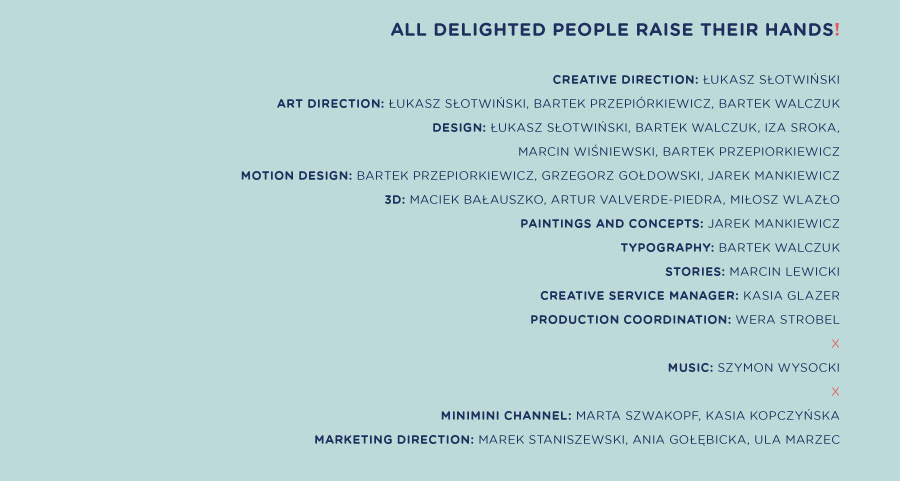 ALL DELIGHTED PEOPLE RAISE THEIR HANDS!

CREATIVE DIRECTION: ŁUKASZ SŁOTWIŃSKI
ART DIRECTION: ŁUKASZ SŁOTWIŃSKI, BARTEK PRZEPIÓRKIEWICZ, BARTEK WALCZUK
DESIGN: ŁUKASZ SŁOTWIŃSKI, BARTEK WALCZUK, IZA SROKA, MARCIN WIŚNIEWSKI, BARTEK PRZEPIORKIEWICZ
MOTION DESIGN: BARTEK PRZEPIORKIEWICZ, GRZEGORZ GOŁDOWSKI, JAREK MANKIEWICZ
3D: MACIEK BAŁAUSZKO, ARTUR VALVERDE-PIEDRA, MIŁOSZ WLAZŁO
PAINTINGS AND CONCEPTS: JAREK MANKIEWICZ
TYPOGRAPHY: BARTEK WALCZUK
STORIES: MARCIN LEWICKI
CREATIVE SERVICE MANAGER: KASIA GLAZER
PRODUCTION COORDINATION: WERA STROBEL
X
MUSIC: SZYMON WYSOCKI
X
MINIMINI CHANNEL: MARTA SZWAKOPF, KASIA KOPCZYŃSKA
MARKETING DIRECTION: MAREK STANISZEWSKI, ANIA GOŁĘBICKA, ULA MARZEC